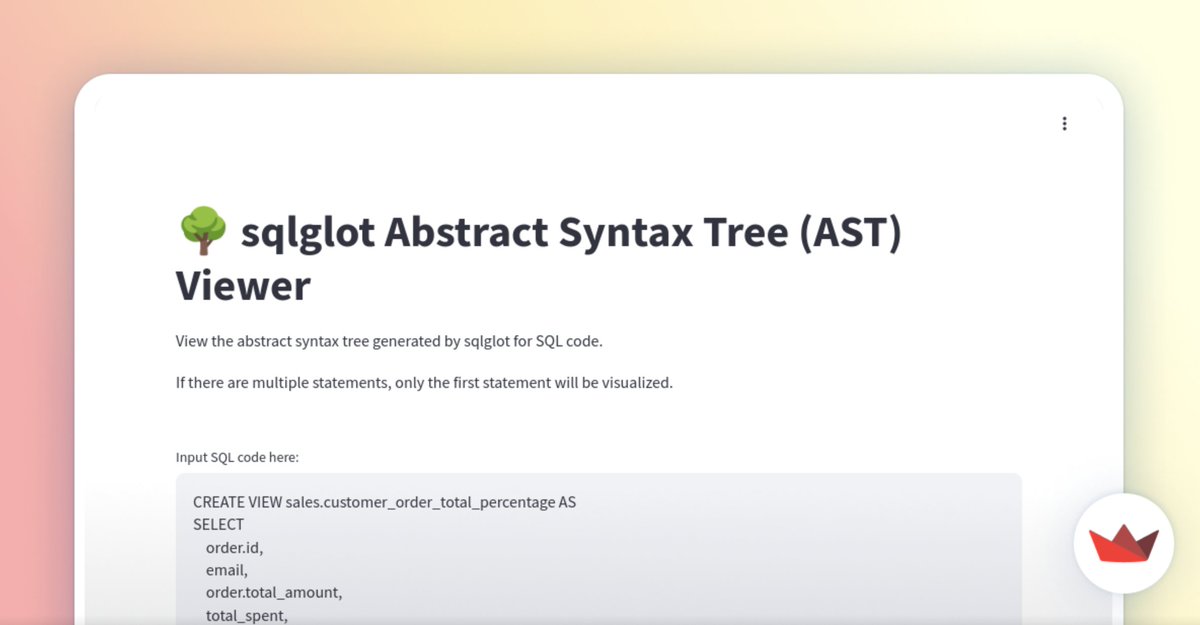 🌳 sqlglot Abstract Syntax Tree (AST) Viewer

View the abstract syntax tree generated by sqlglot for SQL code.

If there are multiple statements, only the first statement will be visualized.

Input SQL code here:

CREATE VIEW sales.customer_order_total_percentage AS
SELECT
order.id,
email,
order.total_amount,
total_spent,